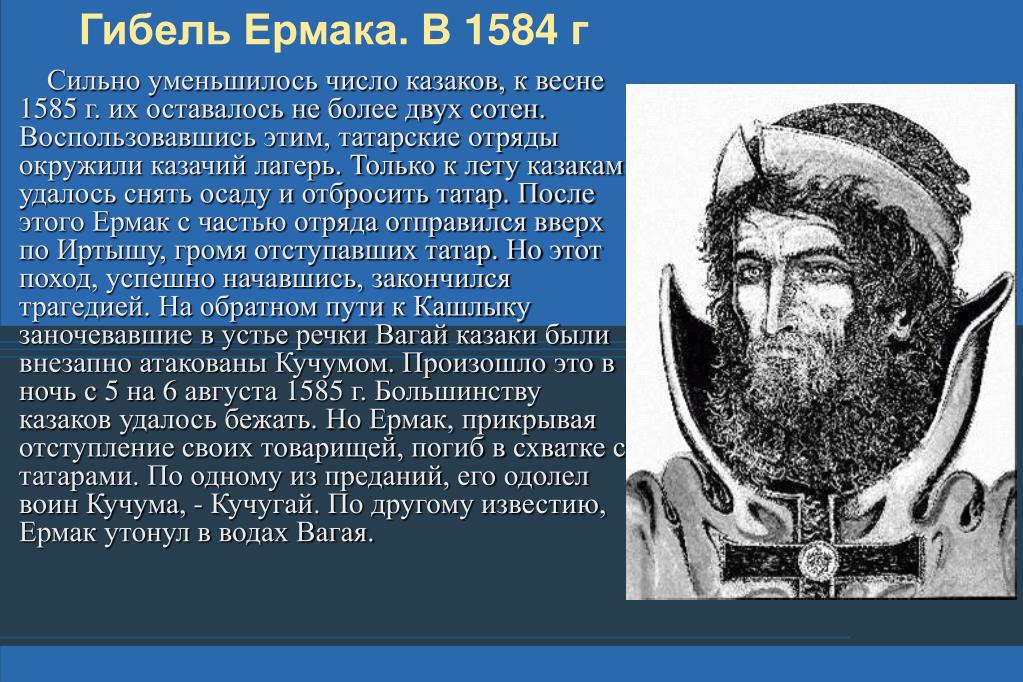 Гибель Ермака. В 1584 г

Сильно уменьшилось число казаков, к весне 1585 г. их оставалось не более двух сотен. Воспользовавшись этим, татарские отряды окружили казачий лагерь. Только к лету казакам удалось снять осаду и отбросить татар. После этого Ермак с частью отряда отправился вверх по Иртышу, громя отступавших татар. Но этот поход, успешно начавшись, закончился трагедией. На обратном пути к Кашлыку заночевавшие в устье речки Вагай казаки были внезапно атакованы Кучумом. Произошло это в ночь с 5 на 6 августа 1585 г. Большинству казаков удалось бежать. Но Ермак, прикрывая отступление своих товарищей, погиб в схватке с татарами. По одному из преданий, его одолел воин Кучума, - Кучугай. По другому известию, Ермак утонул в водах Вагая.